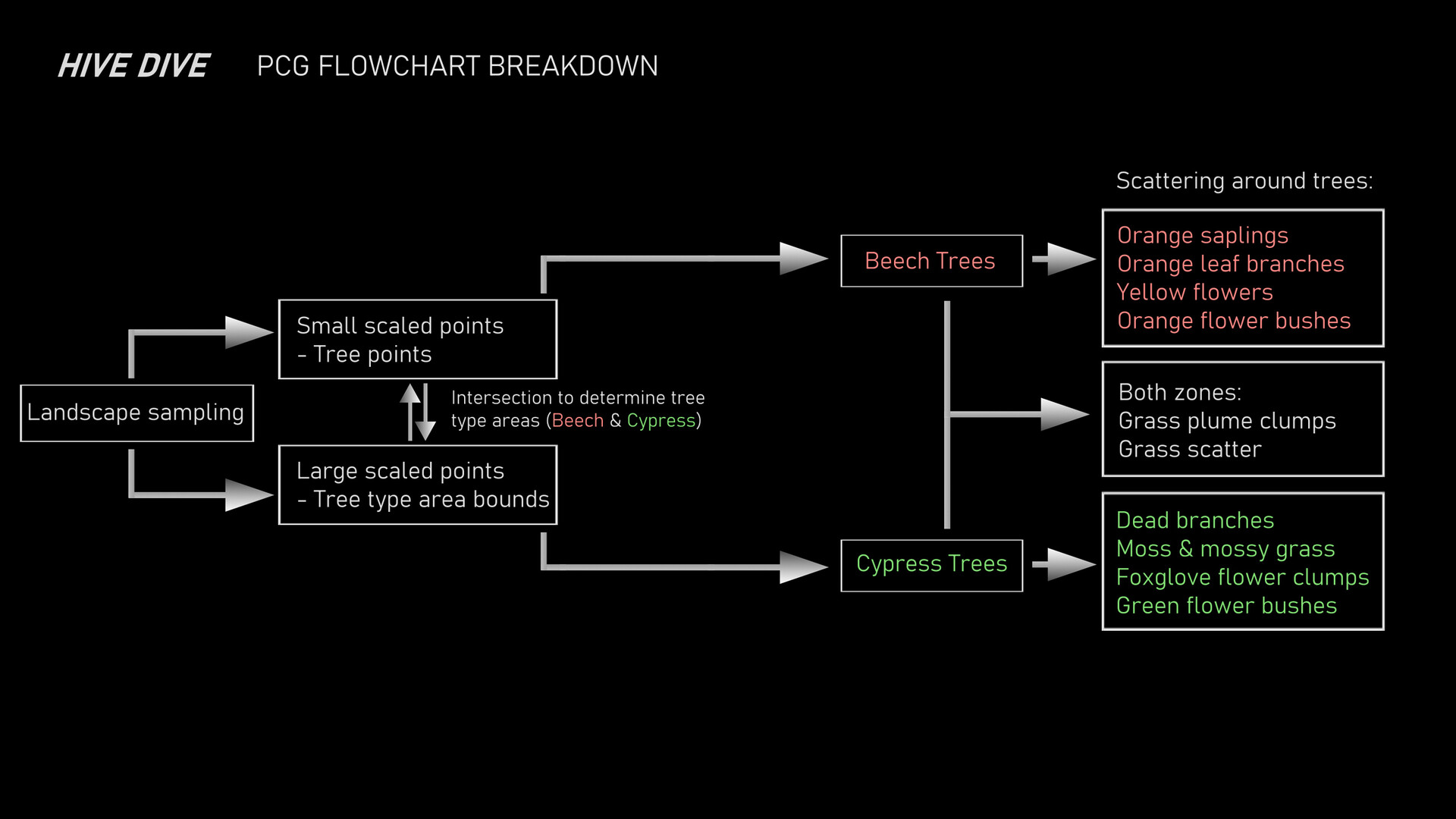 HIVE DIVE PCG FLOWCHART BREAKDOWN

Landscape sampling

Small scaled points
- Tree points

Intersection to determine tree type areas (Beech & Cypress)

Large scaled points
- Tree type area bounds

Beech Trees

Cypress Trees

Scattering around trees:

Orange saplings
Orange leaf branches
Yellow flowers
Orange flower bushes

Both zones:
Grass plume clumps
Grass scatter

Dead branches
Moss & mossy grass
Foxglove flower clumps
Green flower bushes